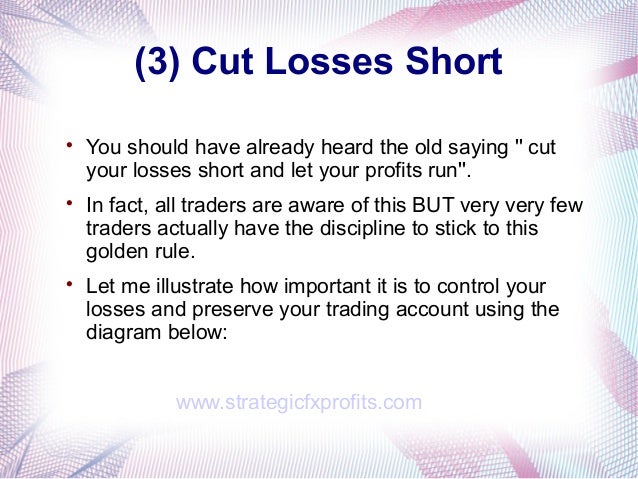 (3) Cut Losses Short

• You should have already heard the old saying " cut your losses short and let your profits run".

• In fact, all traders are aware of this BUT very very few traders actually have the discipline to stick to this golden rule.

• Let me illustrate how important it is to control your losses and preserve your trading account using the diagram below:

www.strategicfxprofits.com